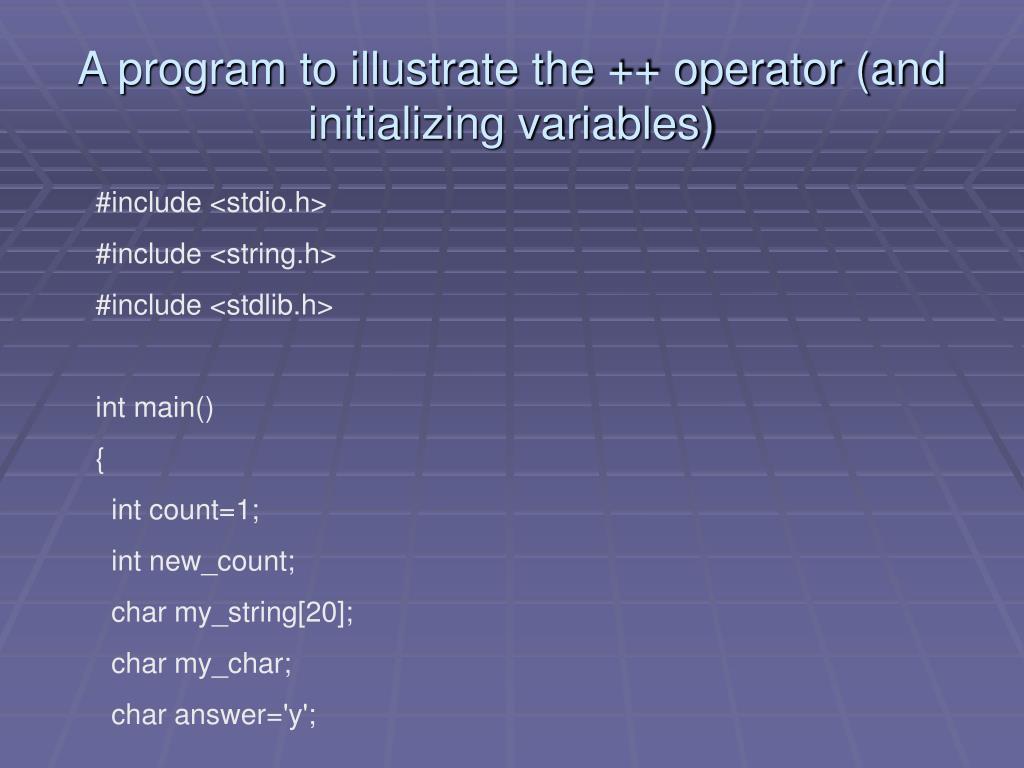 A program to illustrate the ++ operator (and initializing variables)

#include <stdio.h>

#include <string.h>

#include <stdlib.h>

int main()

{

int count=1;

int new_count;

char my_string[20];

char my_char;

char answer='y';